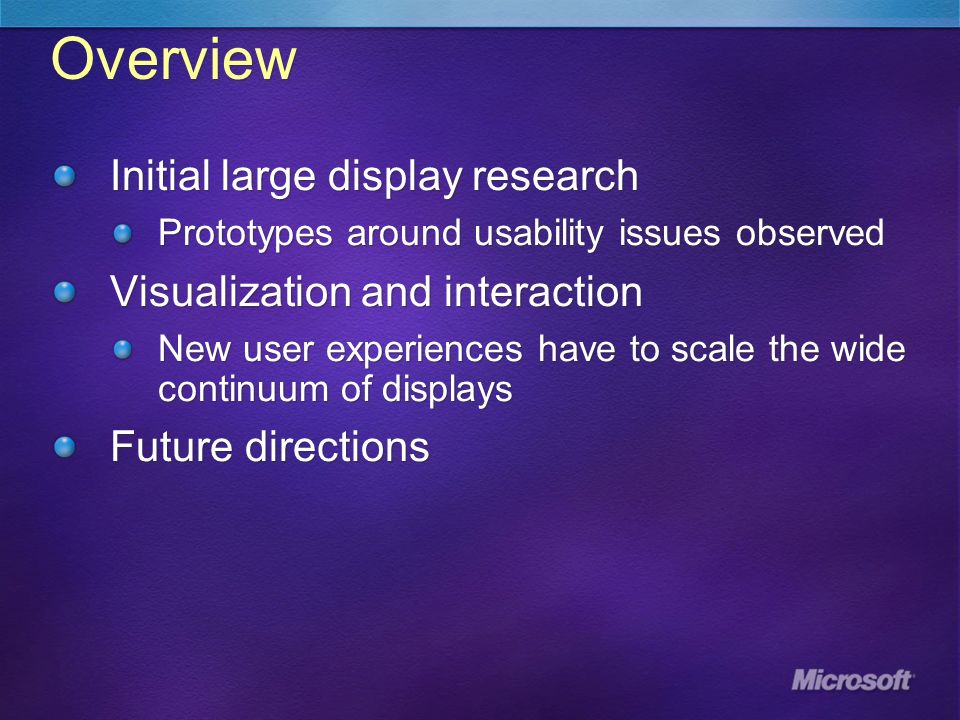 Overview

Initial large display research

Prototypes around usability issues observed

Visualization and interaction

New user experiences have to scale the wide continuum of displays

Future directions

Microsoft